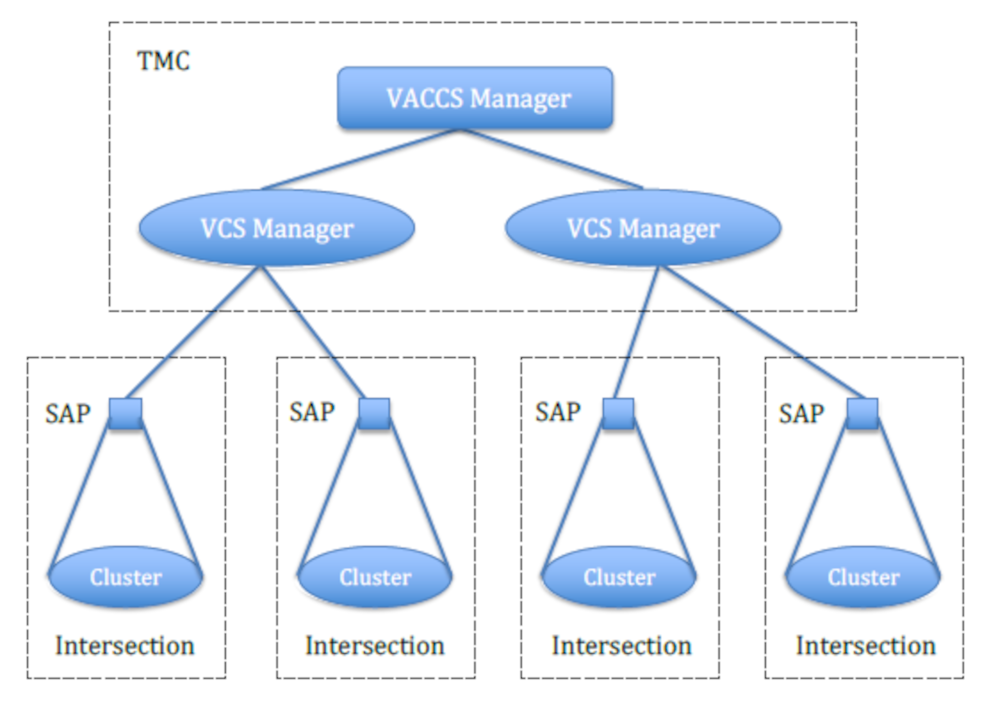 TMC

VACCS Manager

VCS Manager

VCS Manager

SAP

Cluster

Intersection

SAP

Cluster

Intersection

SAP

Cluster

Intersection

SAP

Cluster

Intersection